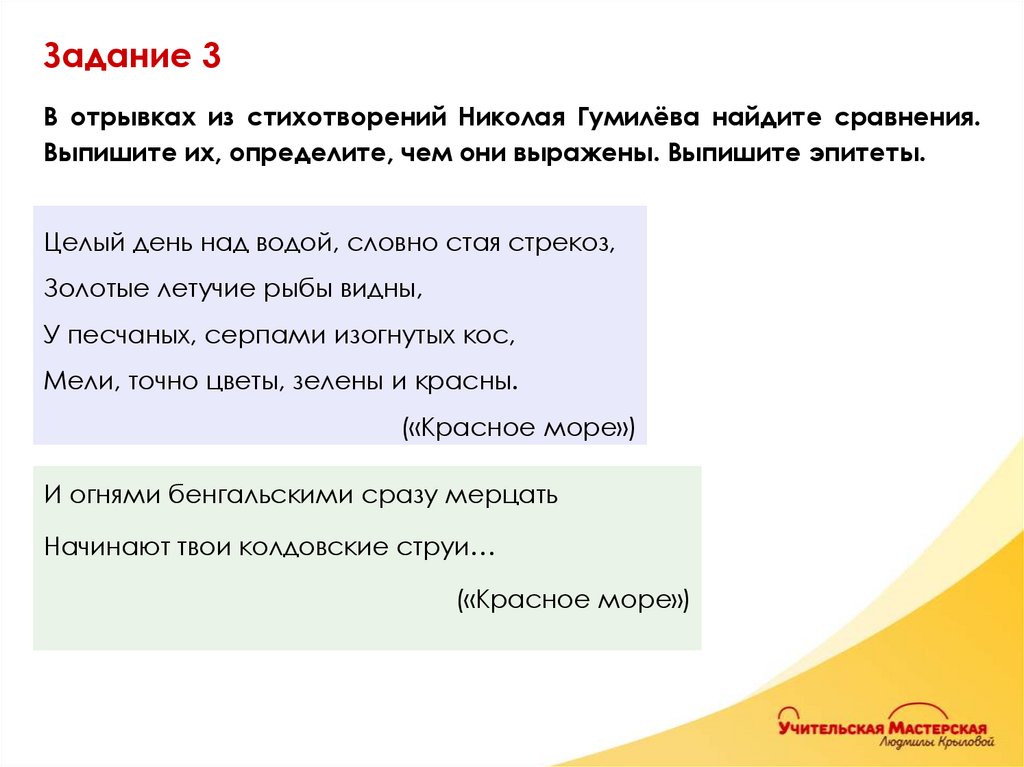 Задание 3

В отрывках из стихотворений Николая Гумилёва найдите сравнения. Выпишите их, определите, чем они выражены. Выпишите эпитеты.

Целый день над водой, словно стая стрекоз,
Золотые летучие рыбы видны,
У песчаных, серпами изогнутых кос,
Мели, точно цветы, зелены и красны.
(«Красное море»)

И огнями бенгальскими сразу мерцать
Начинают твои колдовские струи…
(«Красное море»)

Учительская Мастерская
Людмилы Крыловой